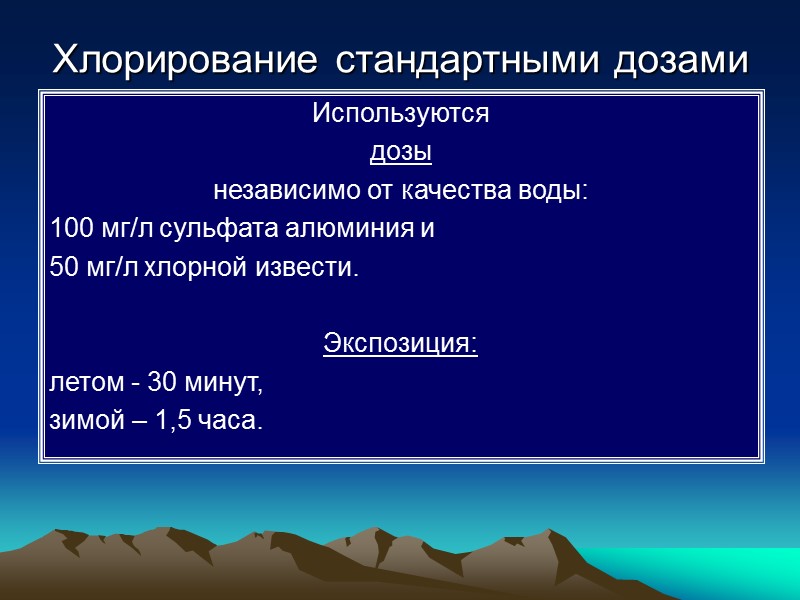 Хлорирование стандартными дозами

Используются
дозы
независимо от качества воды:
100 мг/л сульфата алюминия и
50 мг/л хлорной извести.

Экспозиция:
летом - 30 минут,
зимой – 1,5 часа.